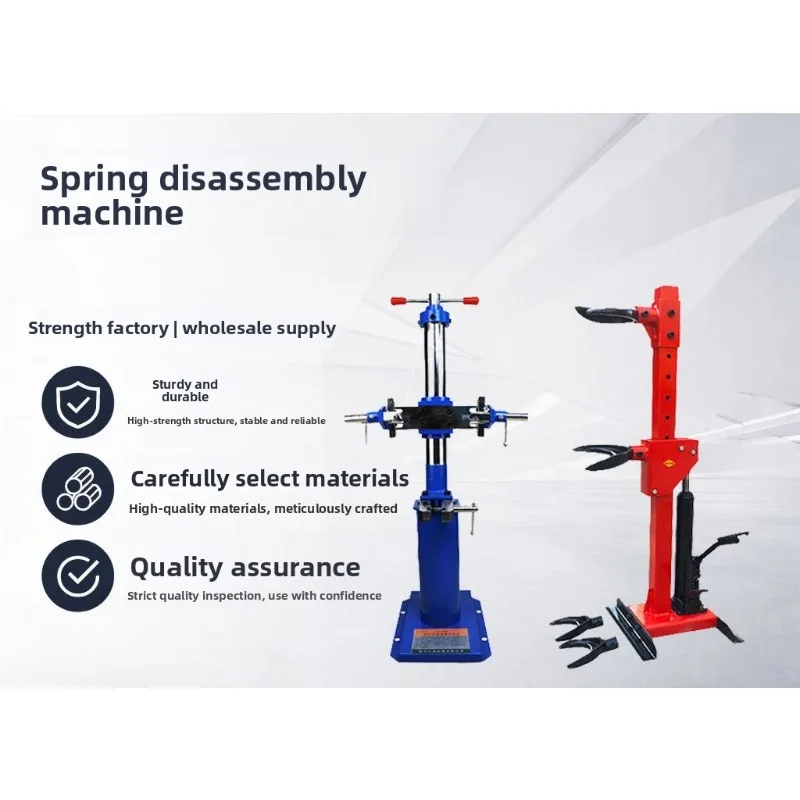 Spring disassembly machine

Strength factory | wholesale supply

Sturdy and durable

High-strength structure, stable and reliable

Carefully select materials

High-quality materials, meticulously crafted

Quality assurance

Strict quality inspection, use with confidence